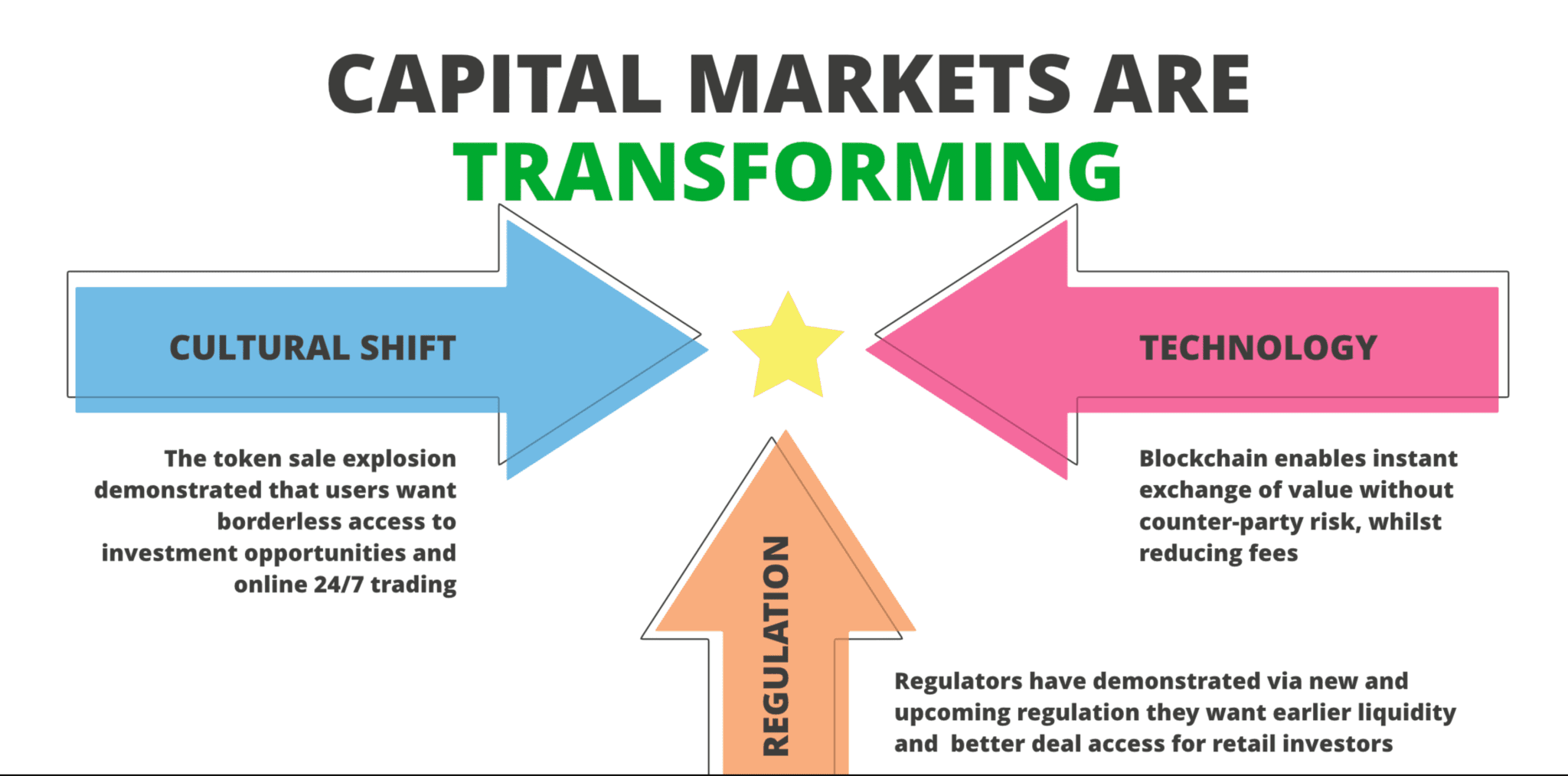 CAPITAL MARKETS ARE
TRANSFORMING

CULTURAL SHIFT

TECHNOLOGY

The token sale explosion demonstrated that users want borderless access to investment opportunities and online 24/7 trading

Blockchain enables instant exchange of value without counter-party risk, whilst reducing fees

REGULATION

Regulators have demonstrated via new and upcoming regulation they want earlier liquidity and better deal access for retail investors